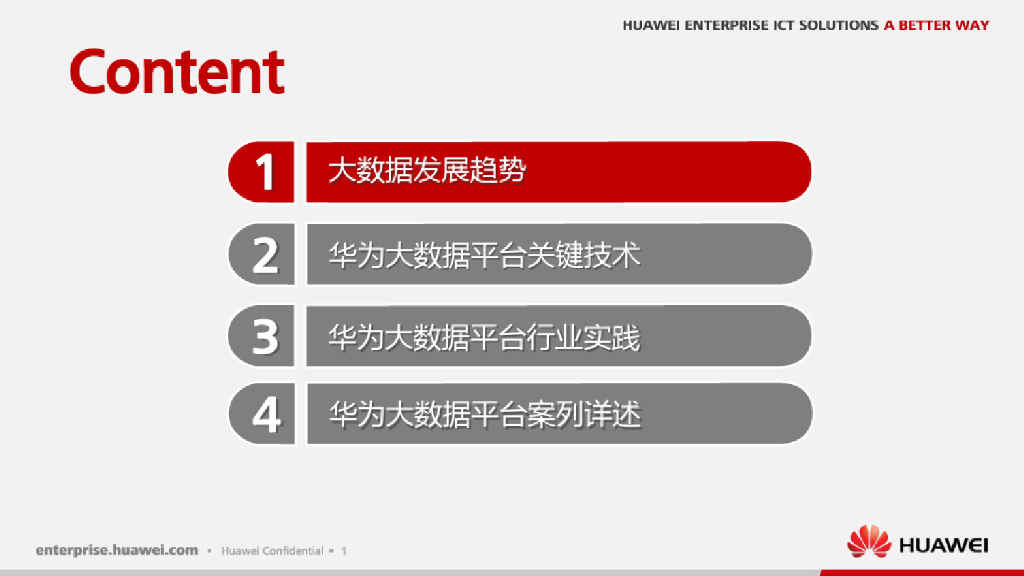 HUAWEI ENTERPRISE ICT SOLUTIONS A BETTER WAY

Content

1 大数据发展趋势

2 华为大数据平台关键技术

3 华为大数据平台行业实践

4 华为大数据平台案列详述

enterprise.huawei.com ▪ Huawei Confidential ▪ 1

HUAWEI